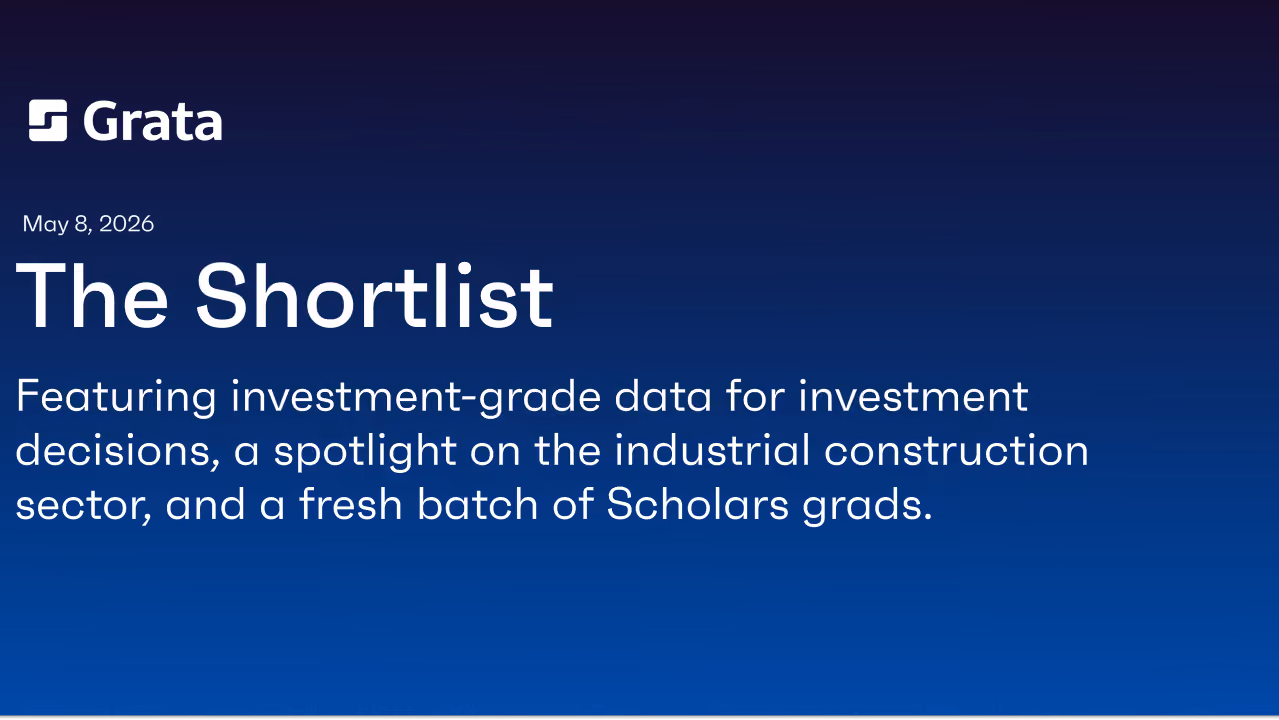 Grata

May 8, 2026

The Shortlist

Featuring investment-grade data for investment decisions, a spotlight on the industrial construction sector, and a fresh batch of Scholars grads.